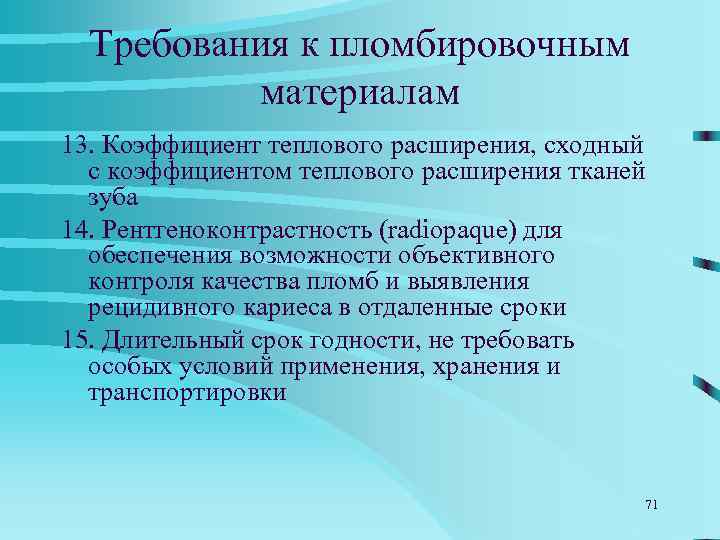 Требования к пломбировочным материалам

13. Коэффициент теплового расширения, сходный с коэффициентом теплового расширения тканей зуба

14. Рентгеноконтрастность (radiopaque) для обеспечения возможности объективного контроля качества пломб и выявления рецидивного кариеса в отдаленные сроки

15. Длительный срок годности, не требовать особых условий применения, хранения и транспортировки

71